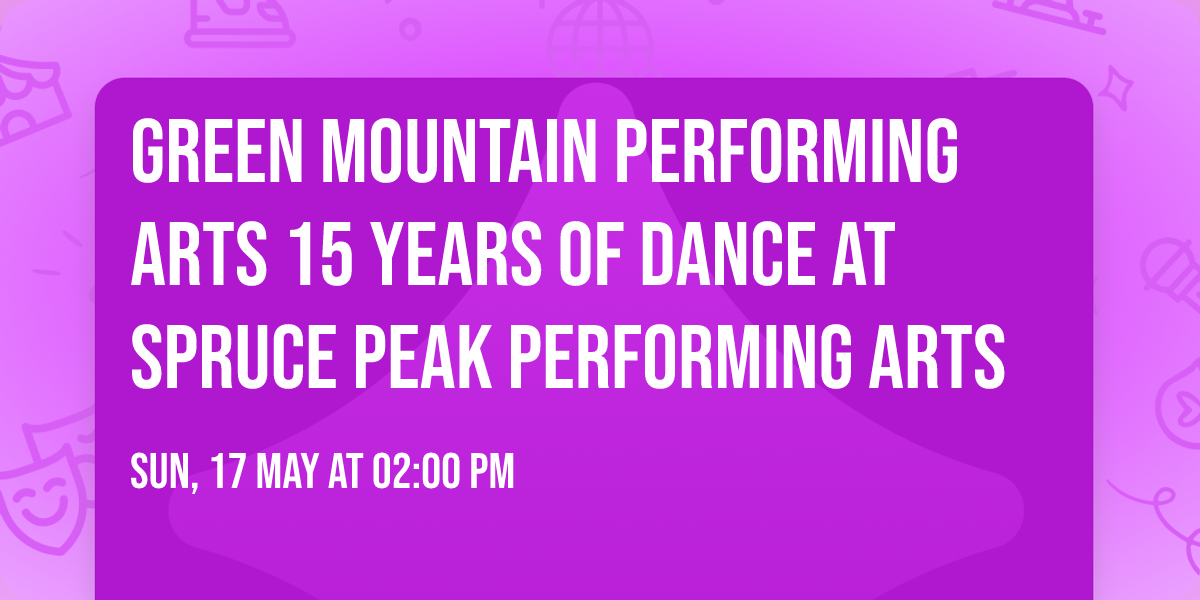 GREEN MOUNTAIN PERFORMING ARTS 15 YEARS OF DANCE AT SPRUCE PEAK PERFORMING ARTS

SUN, 17 MAY AT 02:00 PM